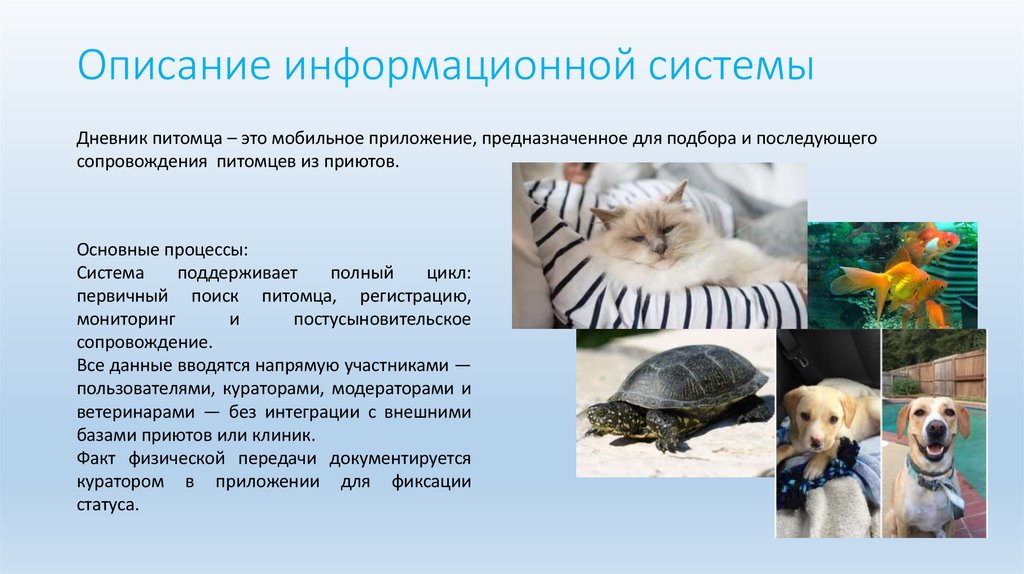 Описание информационной системы

Дневник питомца – это мобильное приложение, предназначенное для подбора и последующего сопровождения питомцев из приютов.

Основные процессы:
Система поддерживает полный цикл: первичный поиск питомца, регистрацию, мониторинг и постусыновительское сопровождение.
Все данные вводятся напрямую участниками — пользователями, кураторами, модераторами и ветеринарами — без интеграции с внешними базами приютов или клиник.
Факт физической передачи документируется куратором в приложении для фиксации статуса.